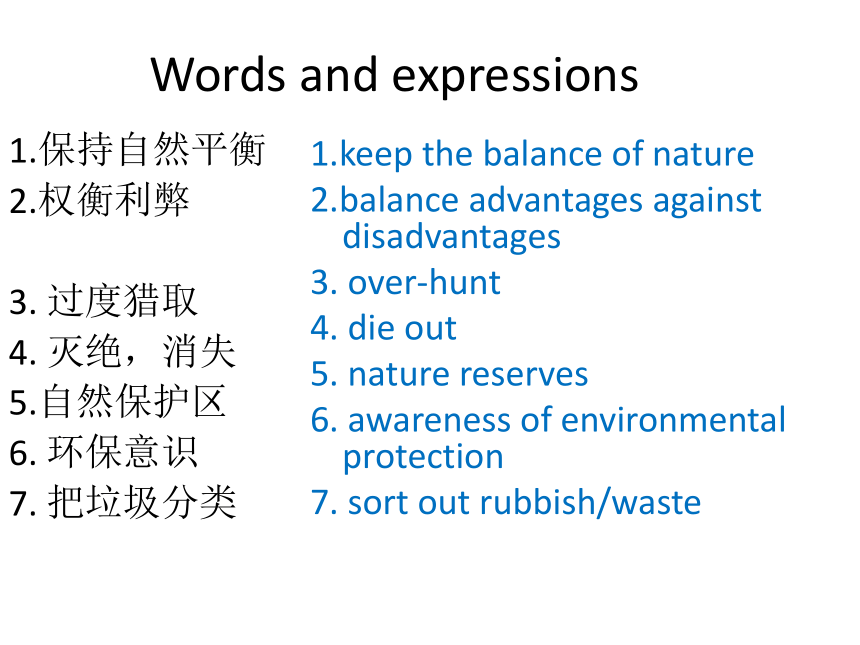 Words and expressions

1.保持自然平衡
2.权衡利弊
3. 过度猎取
4. 灭绝，消失
5.自然保护区
6. 环保意识
7. 把垃圾分类

1.keep the balance of nature
2.balance advantages against disadvantages
3. over-hunt
4. die out
5. nature reserves
6. awareness of environmental protection
7. sort out rubbish/waste